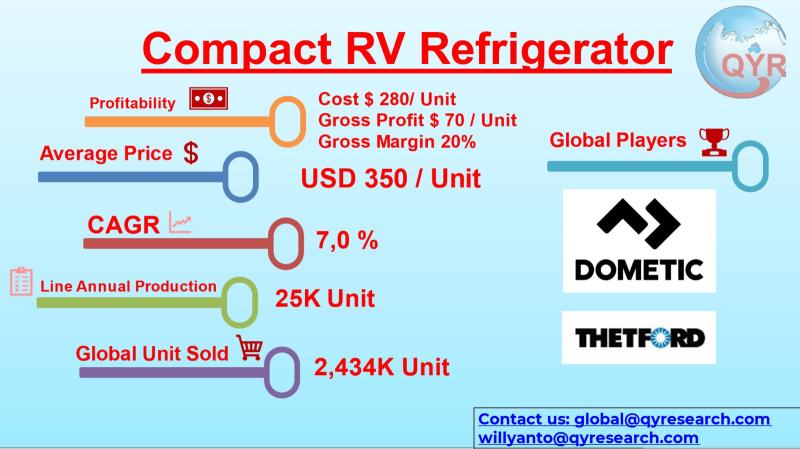 Compact RV Refrigerator

QYR

Profitability

Cost $ 280/ Unit
Gross Profit $ 70 / Unit
Gross Margin 20%

Average Price $

USD 350 / Unit

CAGR

7,0 %

Line Annual Production

25K Unit

Global Unit Sold

2,434K Unit

Global Players

DOMETIC

THETFORD

Contact us: global@qyresearch.com
willyanto@qyresearch.com